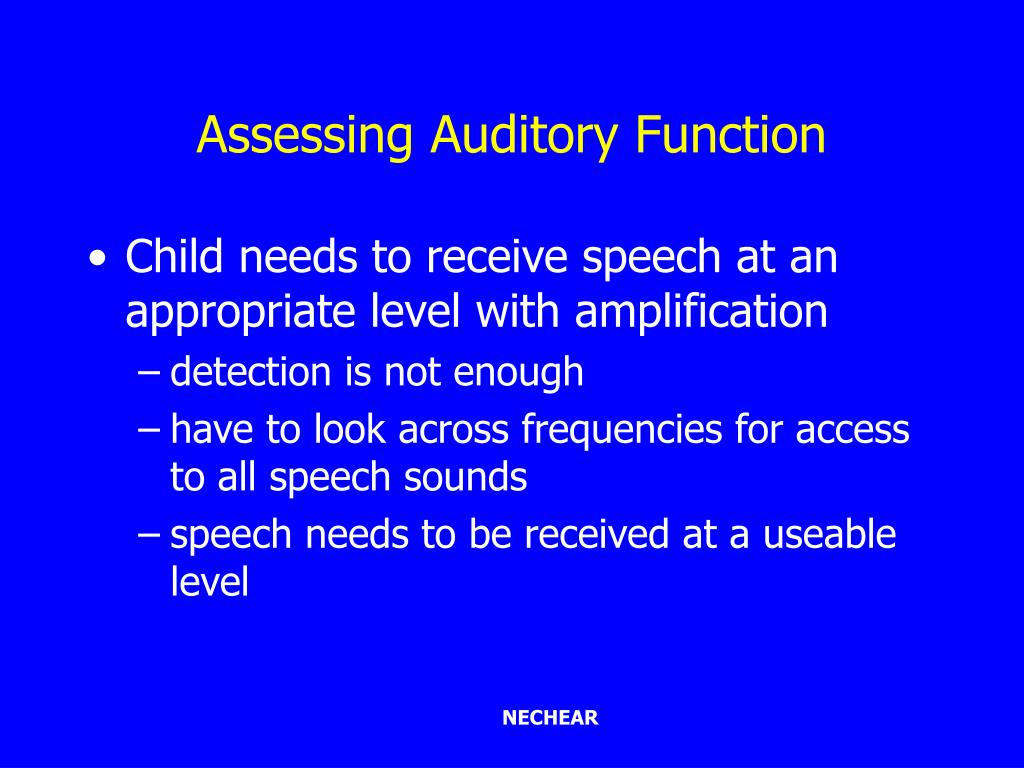 Assessing Auditory Function

• Child needs to receive speech at an appropriate level with amplification
– detection is not enough
– have to look across frequencies for access to all speech sounds
– speech needs to be received at a useable level

NECHEAR